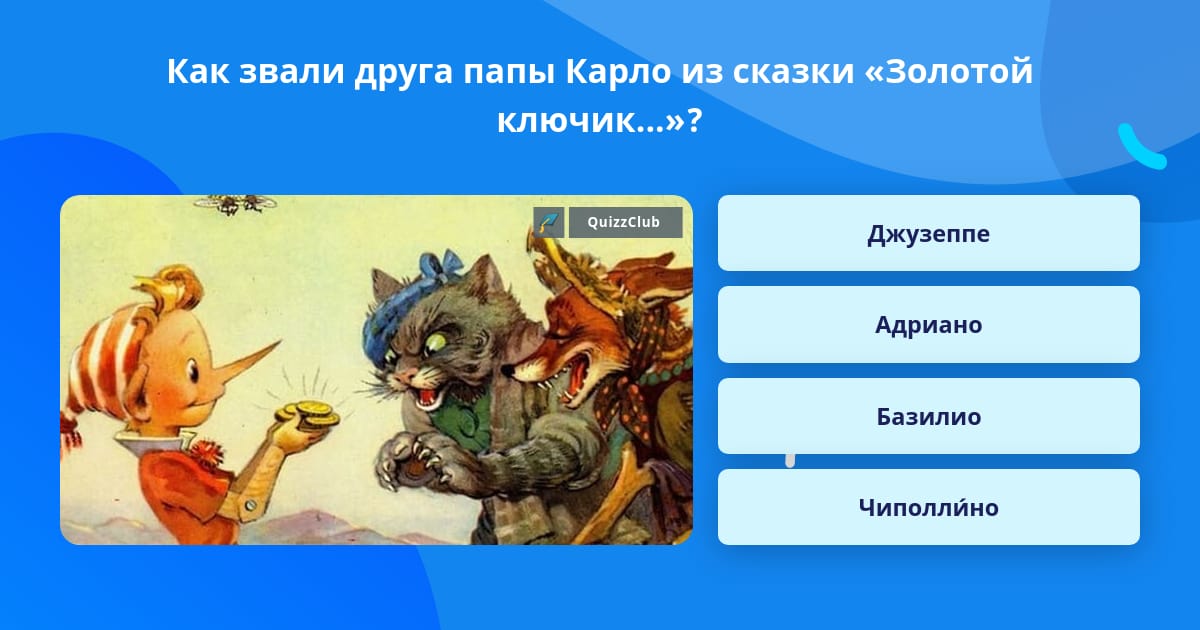 Как звали друга папы Карло из сказки «Золотой ключик...»?

QuizzClub

Джузеппе

Адриано

Базилио

Чиполли́но